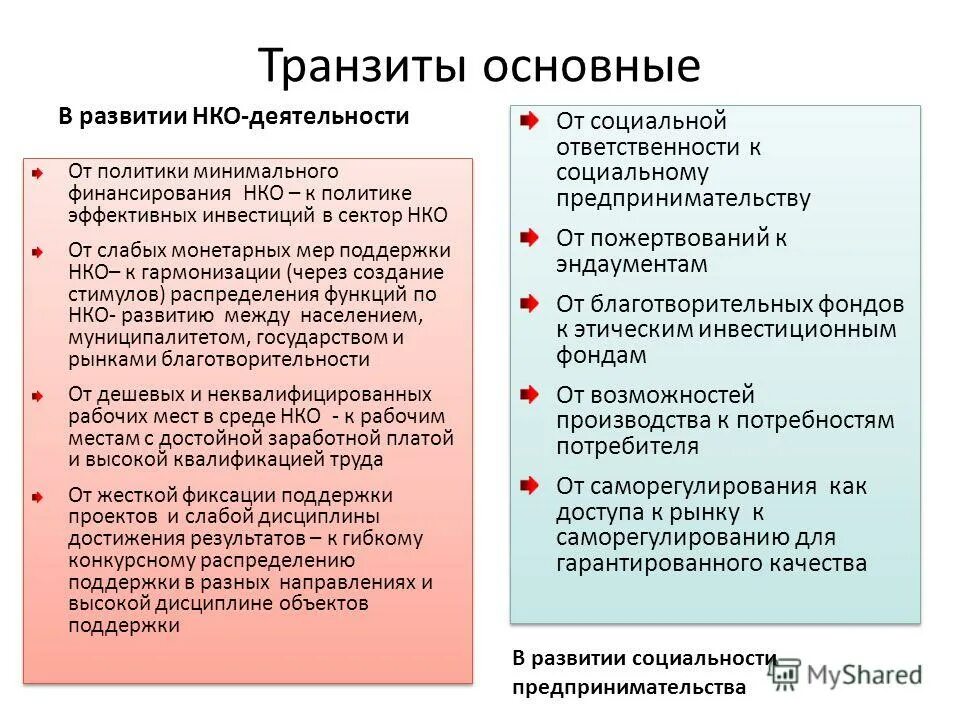 Транзиты основные

В развитии НКО-деятельности

От политики минимального финансирования НКО – к политике эффективных инвестиций в сектор НКО

От слабых монетарных мер поддержки НКО– к гармонизации (через создание стимулов) распределения функций по НКО- развитию между населением, муниципалитетом, государством и рынками благотворительности

От дешевых и неквалифицированных рабочих мест в среде НКО - к рабочим местам с достойной заработной платой и высокой квалификацией труда

От жесткой фиксации поддержки проектов и слабой дисциплины достижения результатов – к гибкому конкурсному распределению поддержки в разных направлениях и высокой дисциплине объектов поддержки

От социальной ответственности к социальному предпринимательству

От пожертвований к эндаументам

От благотворительных фондов к этическим инвестиционным фондам

От возможностей производства к потребностям потребителя

От саморегулирования как доступа к рынку к саморегулированию для гарантированного качества

В развитии социальности предпринимательства

MyShared